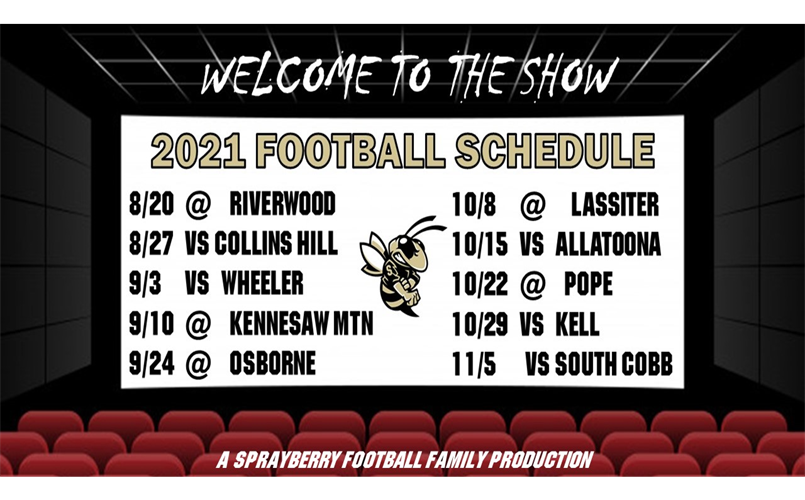 WELCOME TO THE SHOW

2021 FOOTBALL SCHEDULE

8/20 @ RIVERWOOD
8/27 VS COLLINS HILL
9/3 VS WHEELER
9/10 @ KENNESAW MTN
9/24 @ OSBORNE

10/8 @ LASSITER
10/15 VS ALLATOONA
10/22 @ POPE
10/29 VS KELL
11/5 VS SOUTH COBB

A SPRAYBERRY FOOTBALL FAMILY PRODUCTION